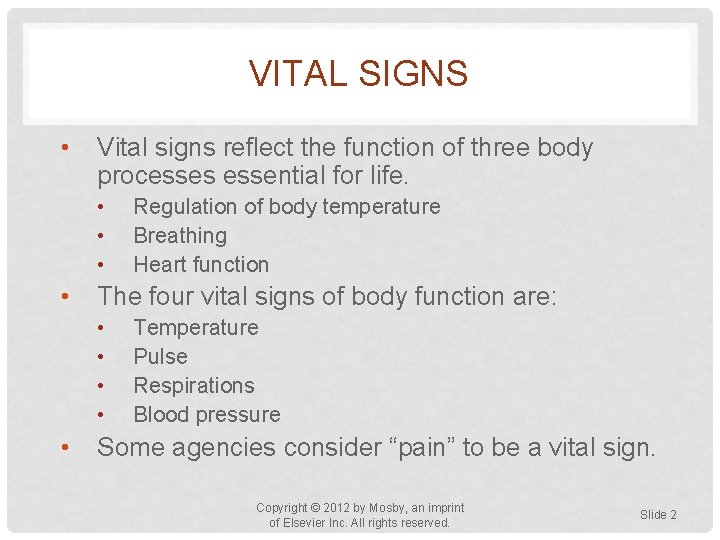 VITAL SIGNS

• Vital signs reflect the function of three body processes essential for life.
• Regulation of body temperature
• Breathing
• Heart function
• The four vital signs of body function are:
• Temperature
• Pulse
• Respirations
• Blood pressure
• Some agencies consider "pain" to be a vital sign.

Copyright © 2012 by Mosby, an imprint of Elsevier Inc. All rights reserved.

Slide 2